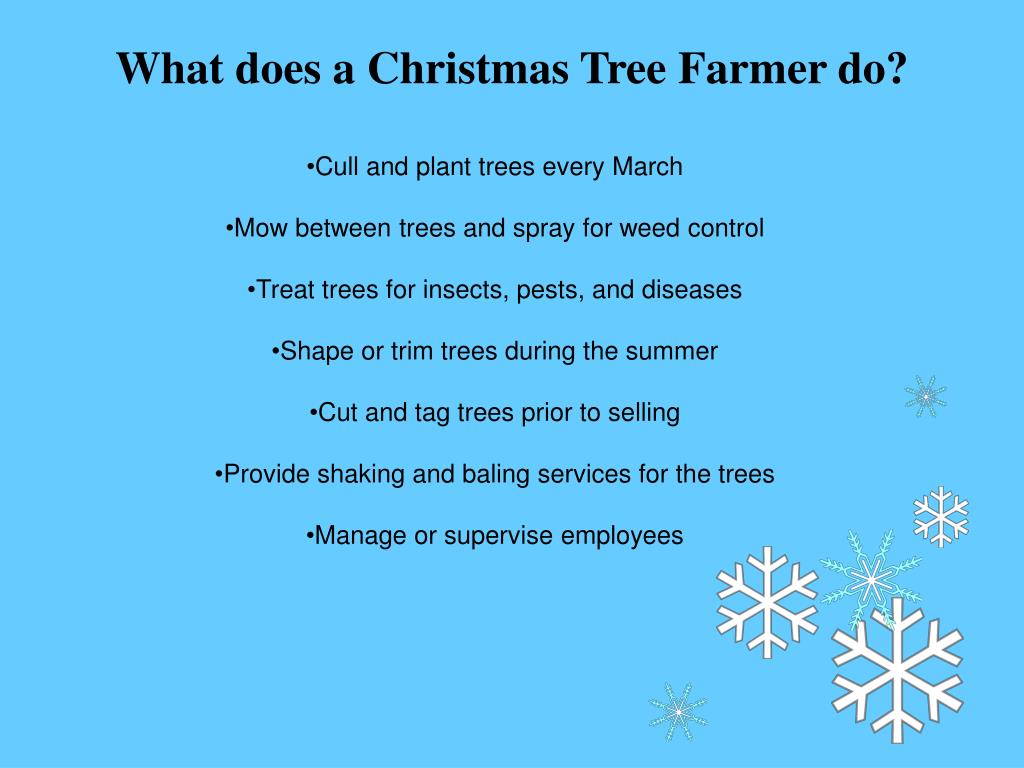 What does a Christmas Tree Farmer do?

•Cull and plant trees every March

•Mow between trees and spray for weed control

•Treat trees for insects, pests, and diseases

•Shape or trim trees during the summer

•Cut and tag trees prior to selling

•Provide shaking and baling services for the trees

•Manage or supervise employees